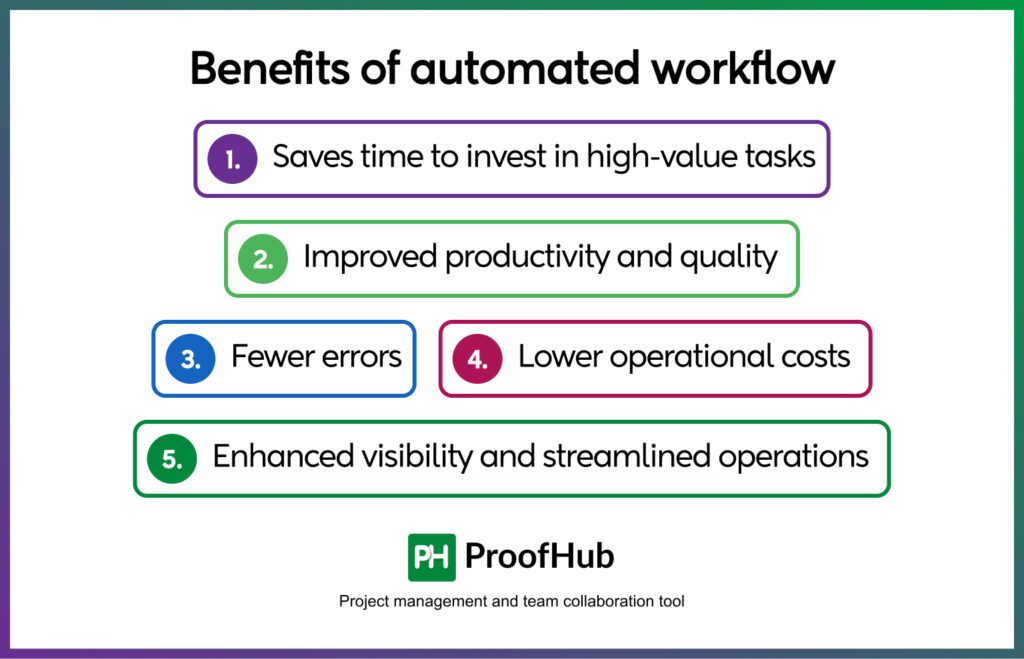 Benefits of automated workflow

1. Saves time to invest in high-value tasks

2. Improved productivity and quality

3. Fewer errors

4. Lower operational costs

5. Enhanced visibility and streamlined operations

PH ProofHub

Project management and team collaboration tool